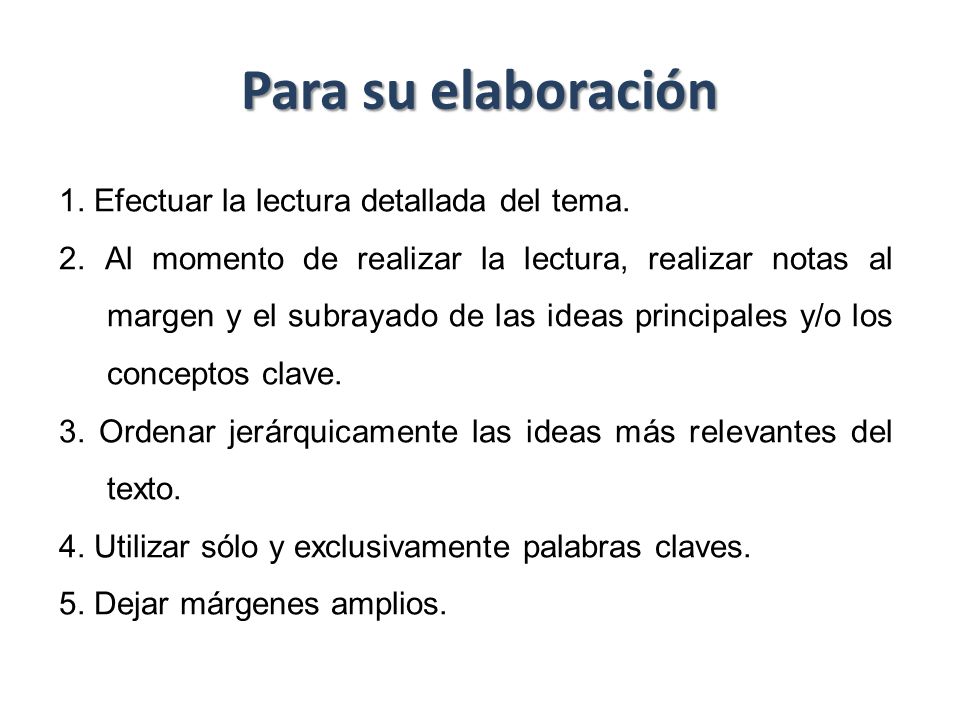 Para su elaboración

1. Efectuar la lectura detallada del tema.

2. Al momento de realizar la lectura, realizar notas al margen y el subrayado de las ideas principales y/o los conceptos clave.

3. Ordenar jerárquicamente las ideas más relevantes del texto.

4. Utilizar sólo y exclusivamente palabras claves.

5. Dejar márgenes amplios.